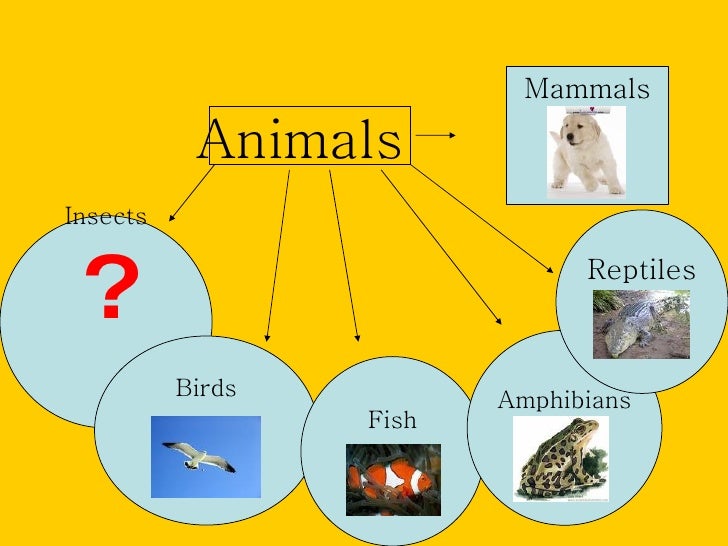 Animals

Mammals

Insects

?

Reptiles

Birds

Fish

Amphibians